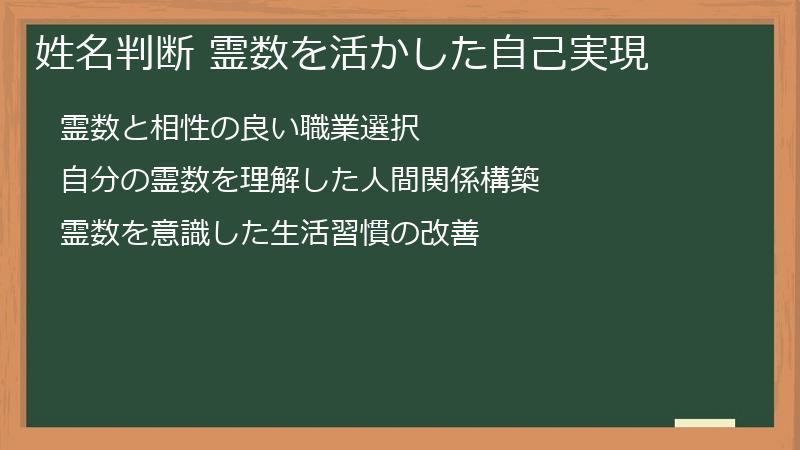 姓名判断 霊数を活かした自己実現

霊数と相性の良い職業選択

自分の霊数を理解した人間関係構築

霊数を意識した生活習慣の改善